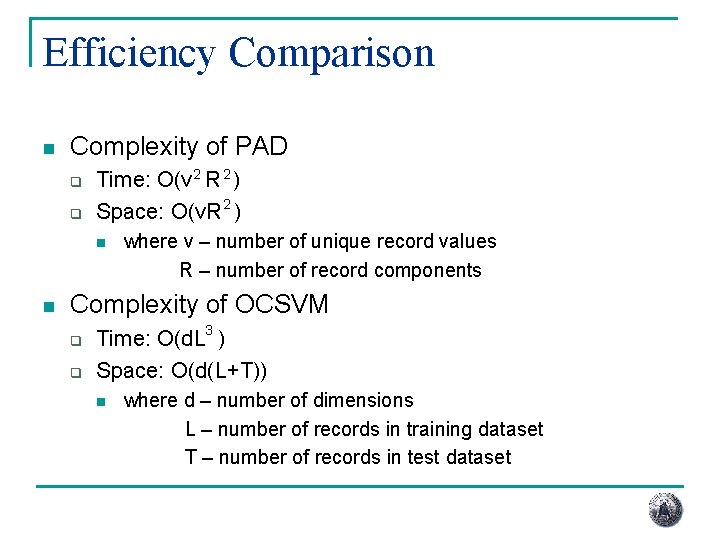 Efficiency Comparison

Complexity of PAD

Time: $O(v^2 R^2)$

Space: $O(vR^2)$

where v – number of unique record values
R – number of record components

Complexity of OCSVM

Time: $O(dL^3)$

Space: $O(d(L+T))$

where d – number of dimensions
L – number of records in training dataset
T – number of records in test dataset